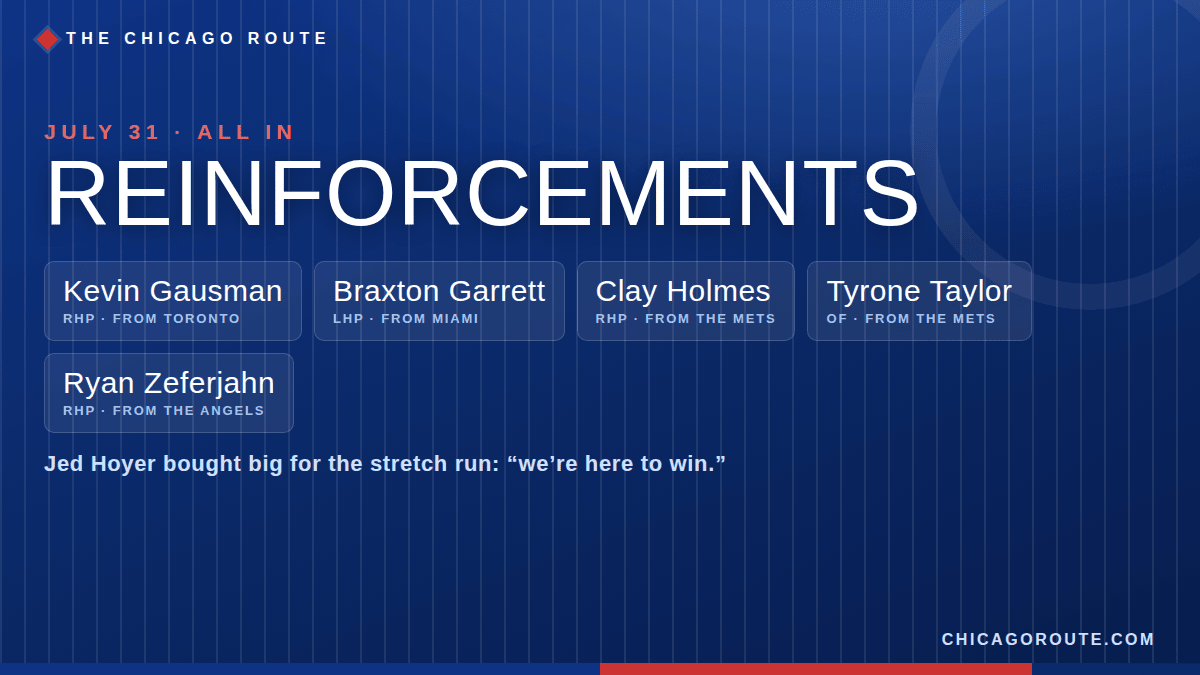 THE CHICAGO ROUTE

JULY 31 · ALL IN

REINFORCEMENTS

Kevin Gausman
RHP · FROM TORONTO

Braxton Garrett
LHP · FROM MIAMI

Clay Holmes
RHP · FROM THE METS

Tyrone Taylor
OF · FROM THE METS

Ryan Zeferjahn
RHP · FROM THE ANGELS

Jed Hoyer bought big for the stretch run: “we’re here to win.”

CHICAGOROUTE.COM